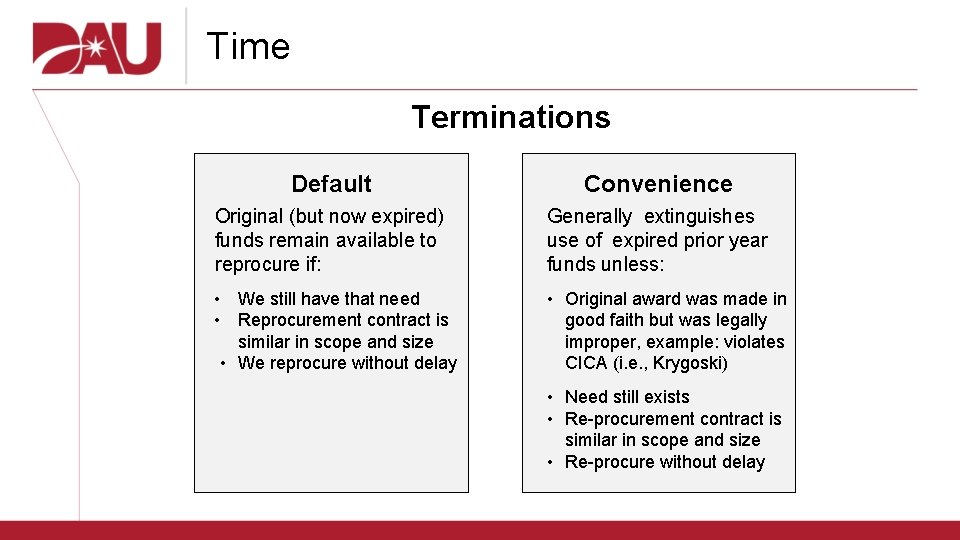 DAU

Time

Terminations

Default

Original (but now expired) funds remain available to reprocure if:

• We still have that need
• Reprocurement contract is similar in scope and size
• We reprocure without delay

Convenience

Generally extinguishes use of expired prior year funds unless:

• Original award was made in good faith but was legally improper, example: violates CICA (i.e., Krygoski)

• Need still exists
• Re-procurement contract is similar in scope and size
• Re-procure without delay